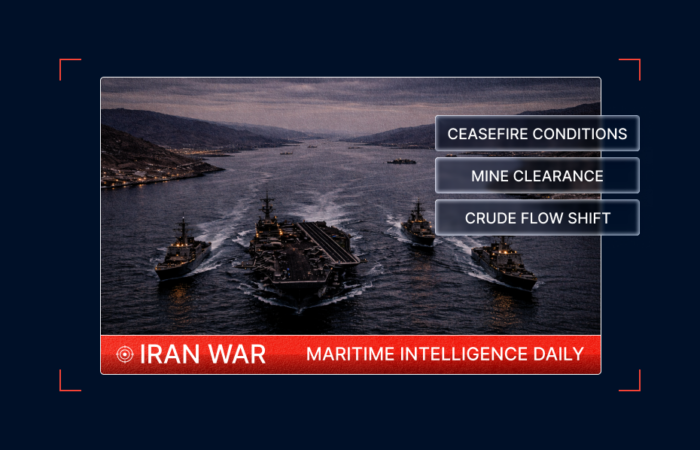 CEASEFIRE CONDITIONS

MINE CLEARANCE

CRUDE FLOW SHIFT

IRAN WAR

MARITIME INTELLIGENCE DAILY